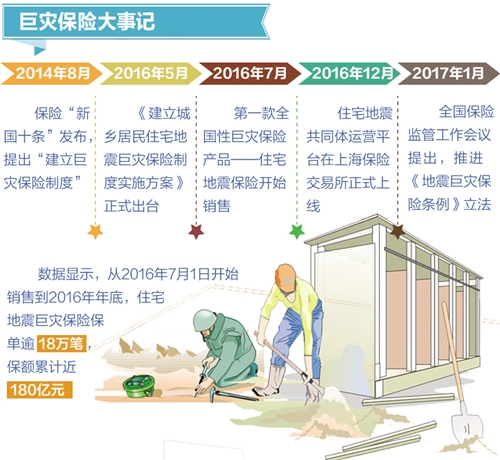 巨灾保险大事记

2014年8月

保险“新国十条”发布，提出“建立巨灾保险制度”

2016年5月

《建立城乡居民住宅地震巨灾保险制度实施方案》正式出台

2016年7月

第一款全国性巨灾保险产品——住宅地震保险开始销售

2016年12月

住宅地震共同体运营平台在上海保险交易所正式上线

2017年1月

全国保险监管工作会议提出，推进《地震巨灾保险条例》立法

数据显示，从2016年7月1日开始销售到2016年年底，住宅地震巨灾保险保单逾18万笔，保额累计近180亿元